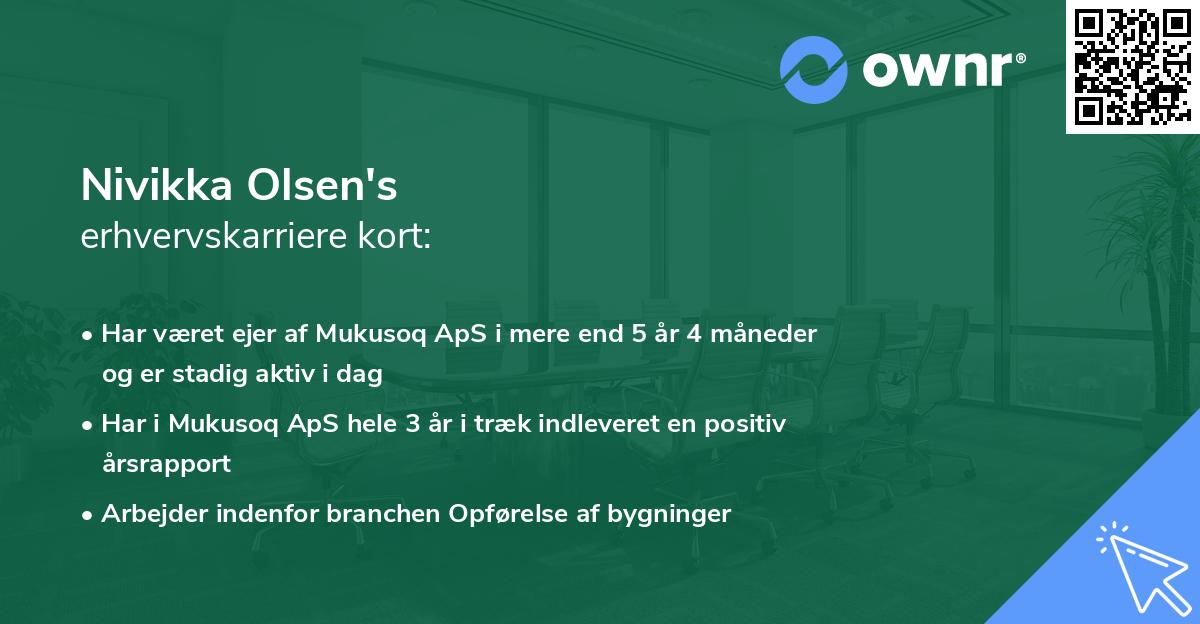 ownr®

Nivikka Olsen's
erhvervskarriere kort:

• Har været ejer af Mukusoq ApS i mere end 5 år 4 måneder og er stadig aktiv i dag

• Har i Mukusoq ApS hele 3 år i træk indleveret en positiv årsrapport

• Arbejder indenfor branchen Opførelse af bygninger